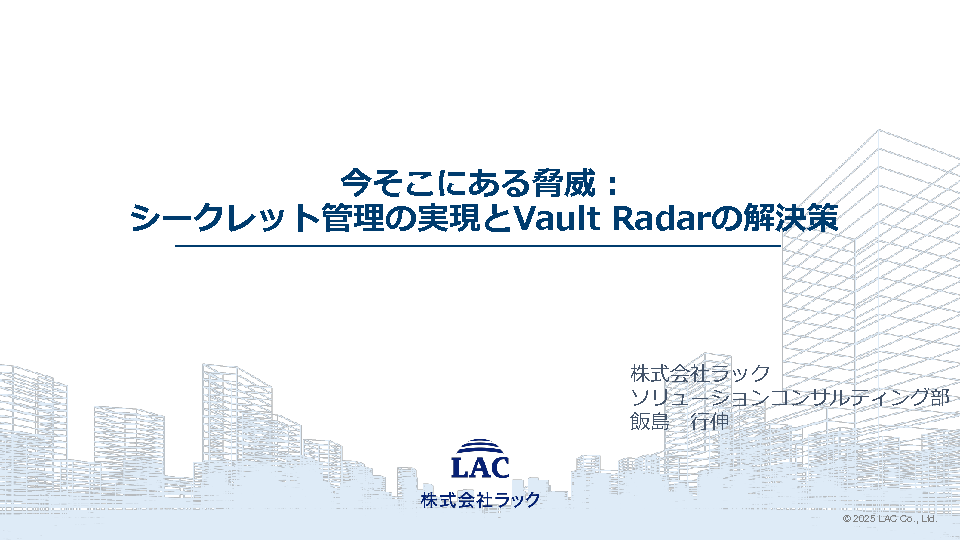 今そこにある脅威：
シークレット管理の実現とVault Radarの解決策

株式会社ラック
ソリューションコンサルティング部
飯島　行伸

LAC
株式会社ラック

© 2025 LAC Co., Ltd.